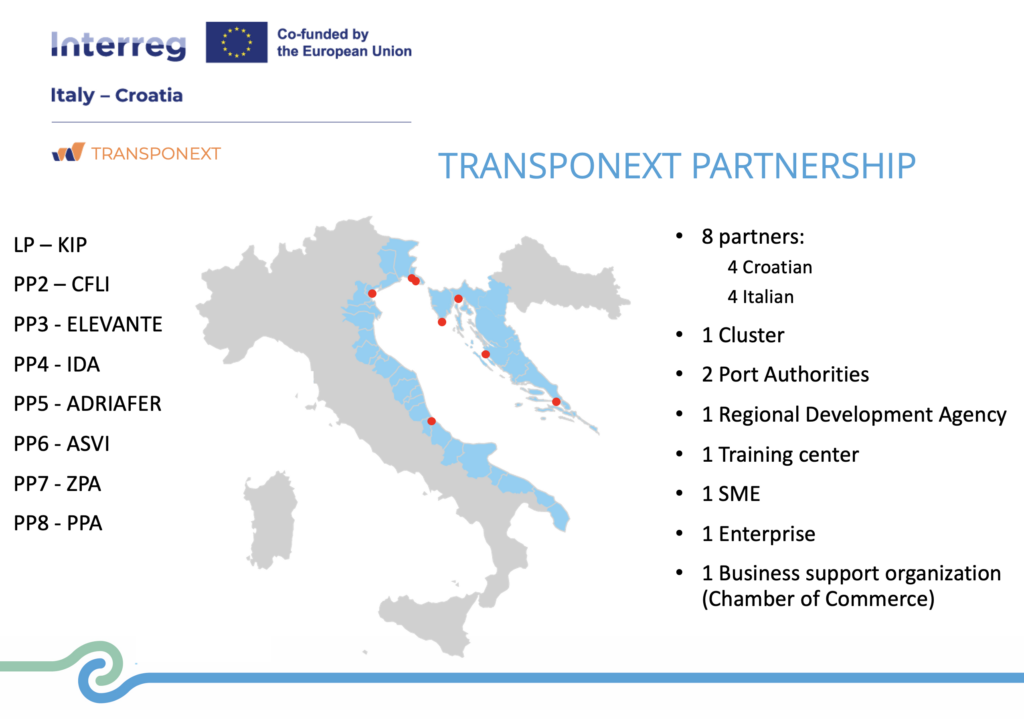 Interreg

Co-funded by the European Union

Italy – Croatia

TRANSPONEXT

TRANSPONEXT PARTNERSHIP

LP – KIP

PP2 – CFLI

PP3 - ELEVANTE

PP4 - IDA

PP5 - ADRIAFER

PP6 - ASVI

PP7 - ZPA

PP8 - PPA

• 8 partners:
4 Croatian
4 Italian

• 1 Cluster

• 2 Port Authorities

• 1 Regional Development Agency

• 1 Training center

• 1 SME

• 1 Enterprise

• 1 Business support organization (Chamber of Commerce)